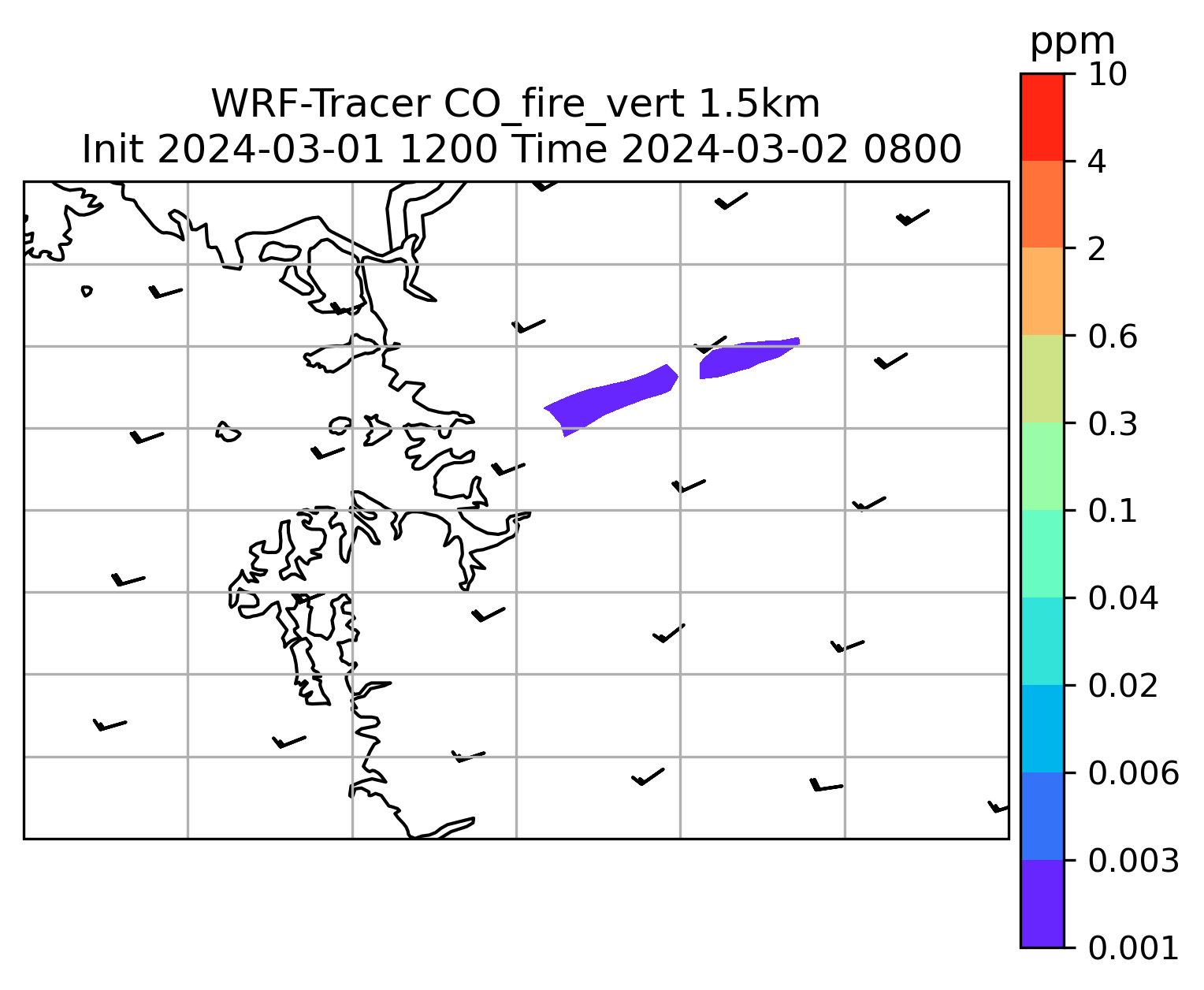 WRF-Tracer CO_fire_vert 1.5km
Init 2024-03-01 1200 Time 2024-03-02 0800

ppm
10
4
2
0.6
0.3
0.1
0.04
0.02
0.006
0.003
0.001